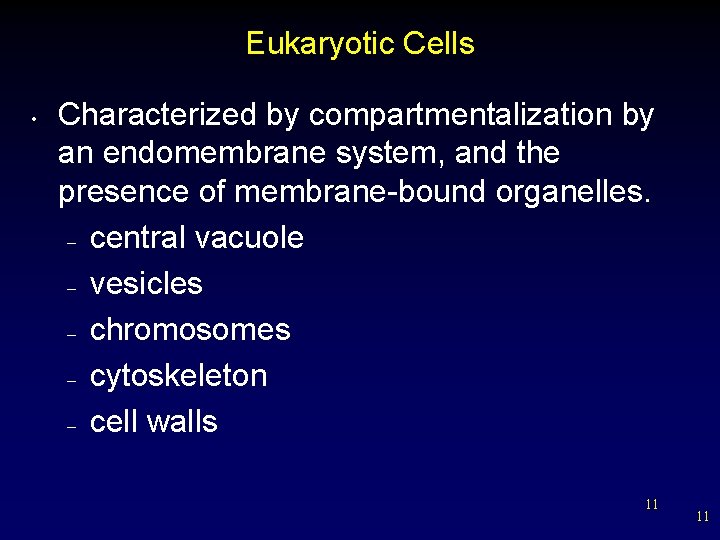 Eukaryotic Cells

• Characterized by compartmentalization by an endomembrane system, and the presence of membrane-bound organelles.
– central vacuole
– vesicles
– chromosomes
– cytoskeleton
– cell walls

11

11